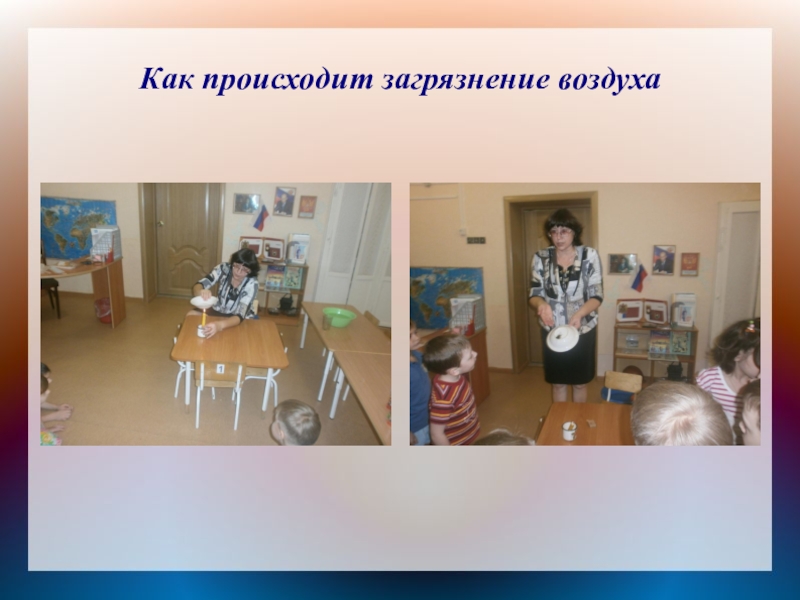 Как происходит загрязнение воздуха